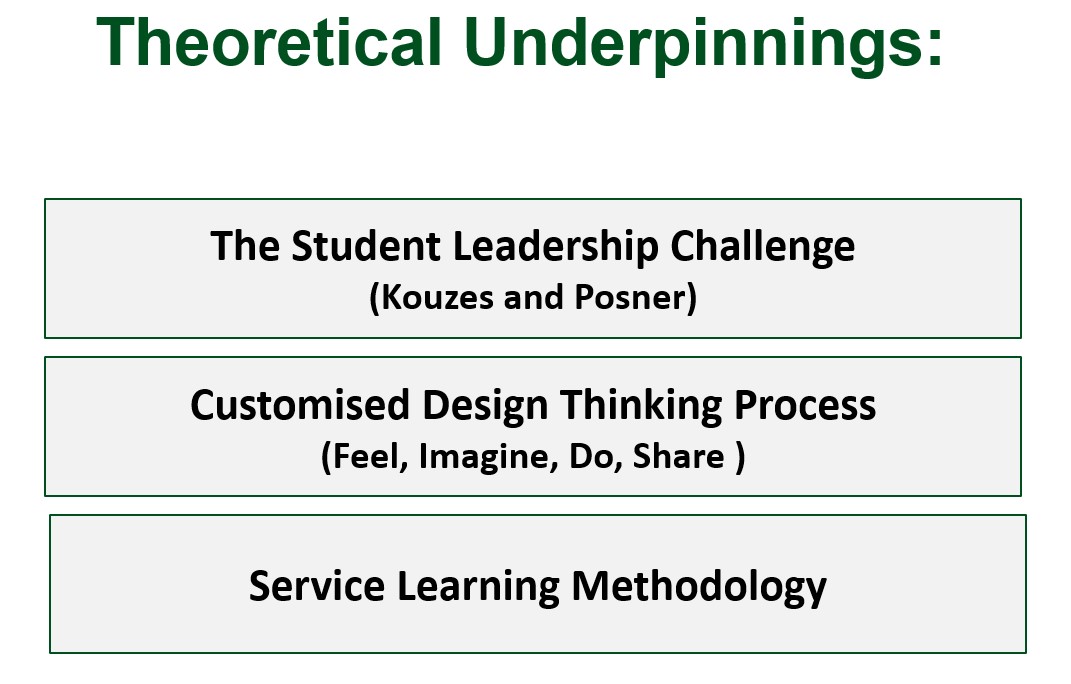 Theoretical Underpinnings:

The Student Leadership Challenge
(Kouzes and Posner)

Customised Design Thinking Process
(Feel, Imagine, Do, Share )

Service Learning Methodology